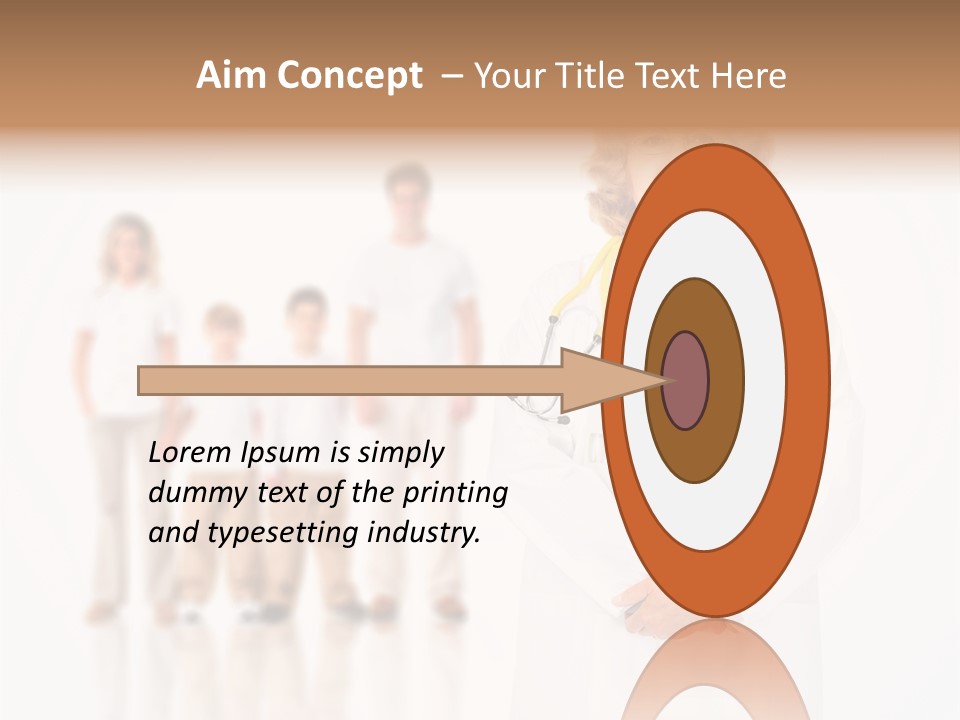 Aim Concept – Your Title Text Here

Lorem Ipsum is simply dummy text of the printing and typesetting industry.